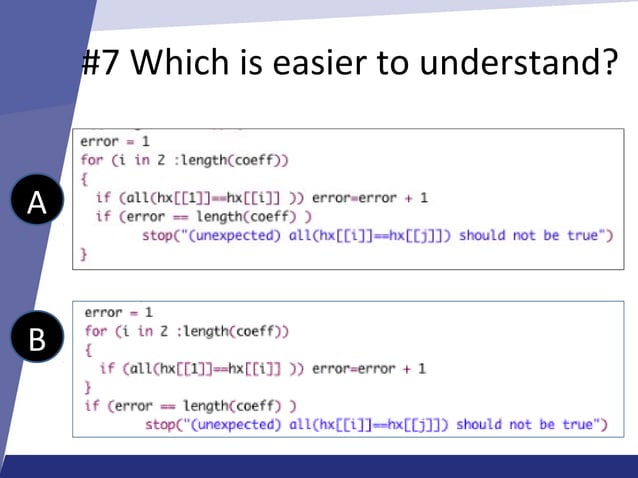 #7 Which is easier to understand?

A

error = 1
for (i in 2 :length(coeff))
{
if (all(hx[[1]]==hx[[i]] )) error=error + 1
if (error == length(coeff) )
stop("(unexpected) all(hx[[i]]==hx[[j]]) should not be true")
}

B

error = 1
for (i in 2 :length(coeff))
{
if (all(hx[[1]]==hx[[i]] )) error=error + 1
}
if (error == length(coeff) )
stop("(unexpected) all(hx[[i]]==hx[[j]]) should not be true")